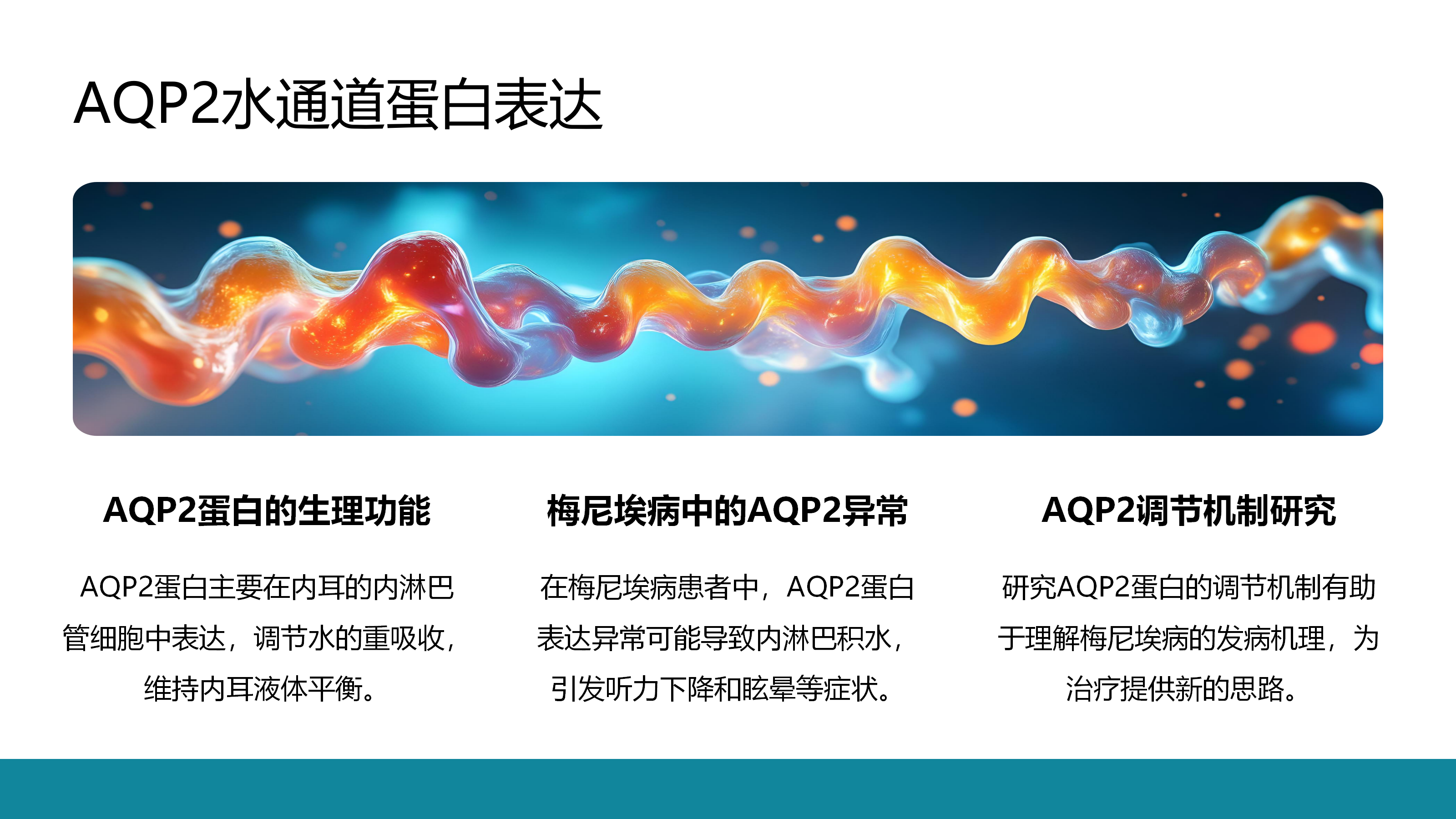 AQP2水通道蛋白表达

AQP2蛋白的生理功能

AQP2蛋白主要在内耳的内淋巴管细胞中表达，调节水的重吸收，维持内耳液体平衡。

梅尼埃病中的AQP2异常

在梅尼埃病患者中，AQP2蛋白表达异常可能导致内淋巴积水，引发听力下降和眩晕等症状。

AQP2调节机制研究

研究AQP2蛋白的调节机制有助于理解梅尼埃病的发病机理，为治疗提供新的思路。